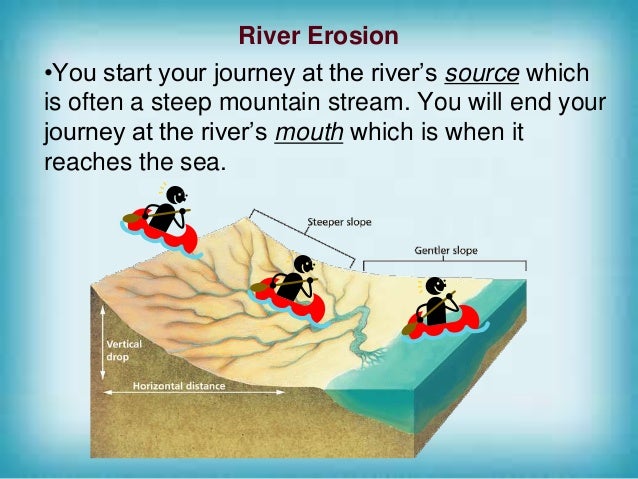 River Erosion

•You start your journey at the river's source which is often a steep mountain stream. You will end your journey at the river's mouth which is when it reaches the sea.

Steeper slope

Gentler slope

Vertical drop

Horizontal distance